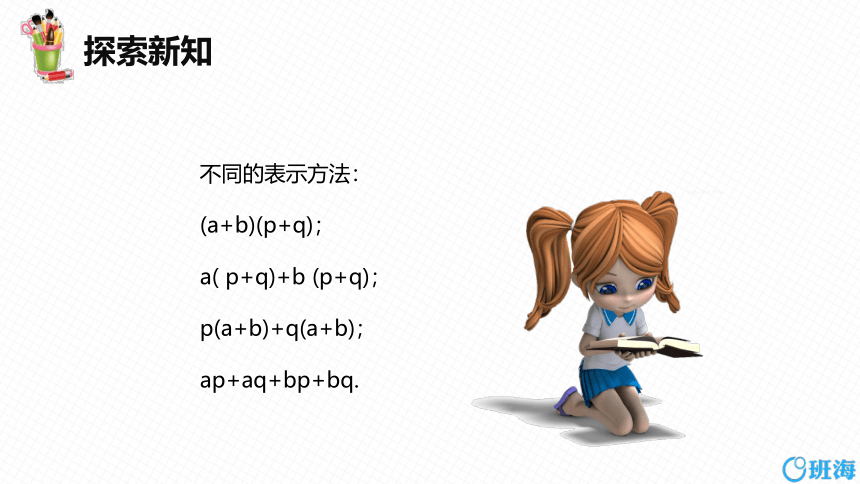 探索新知

不同的表示方法：

$(a+b)(p+q)$；

$a(p+q)+b(p+q)$；

$p(a+b)+q(a+b)$；

$ap+aq+bp+bq$.

班海